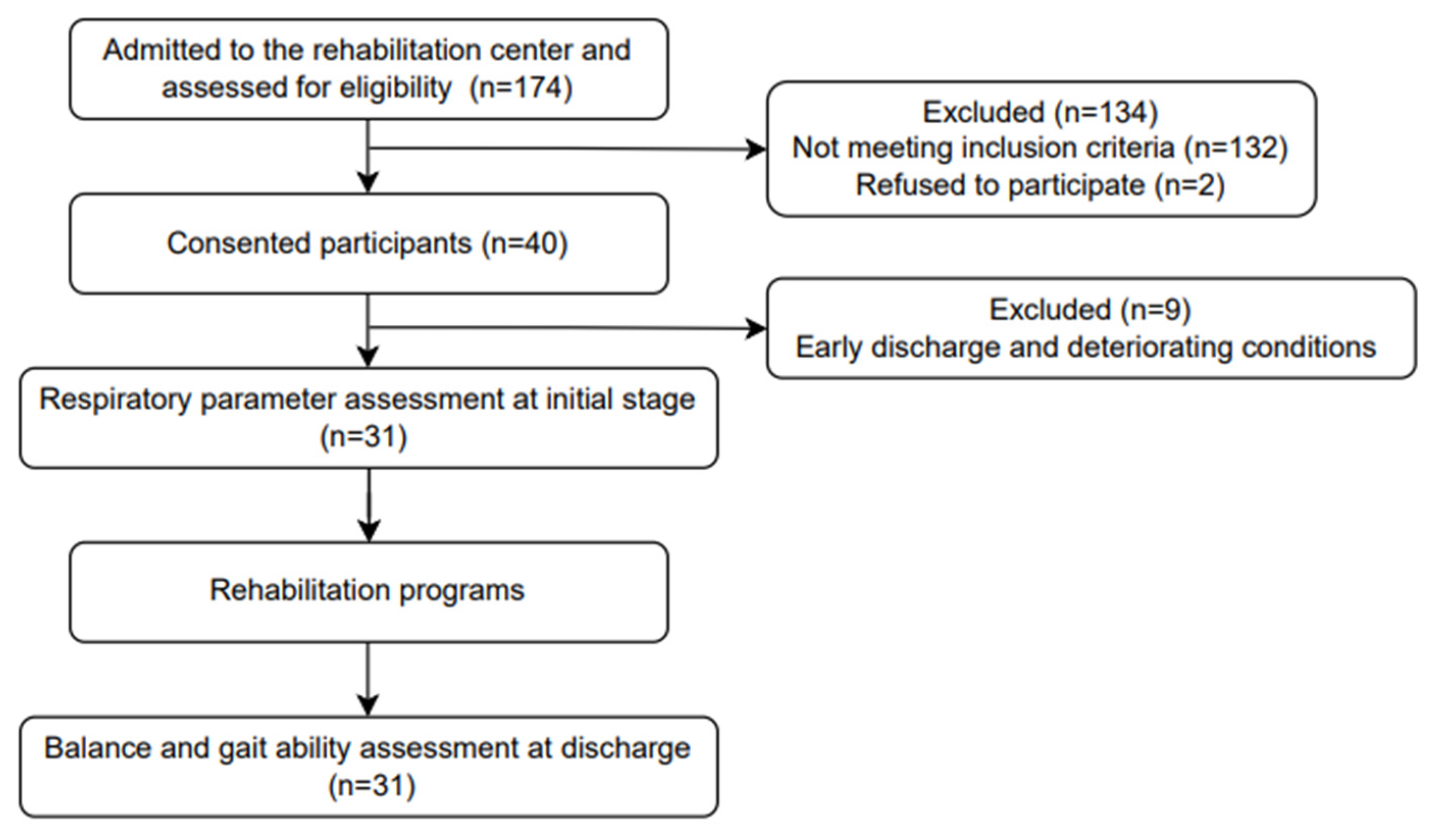 Admitted to the rehabilitation center and assessed for eligibility (n=174)

Excluded (n=134)
Not meeting inclusion criteria (n=132)
Refused to participate (n=2)

Consented participants (n=40)

Excluded (n=9)
Early discharge and deteriorating conditions

Respiratory parameter assessment at initial stage (n=31)

Rehabilitation programs

Balance and gait ability assessment at discharge (n=31)